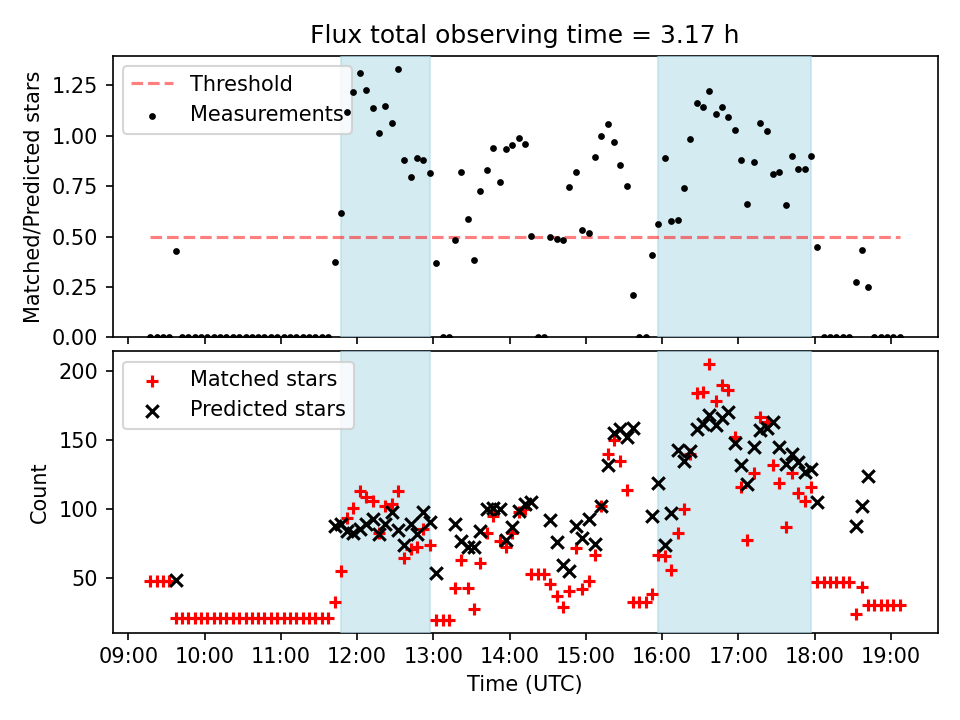 Flux total observing time = 3.17 h

Threshold
Measurements

Matched/Predicted stars

1.25
1.00
0.75
0.50
0.25
0.00

Matched stars
Predicted stars

Count

200
150
100
50

09:00 10:00 11:00 12:00 13:00 14:00 15:00 16:00 17:00 18:00 19:00

Time (UTC)